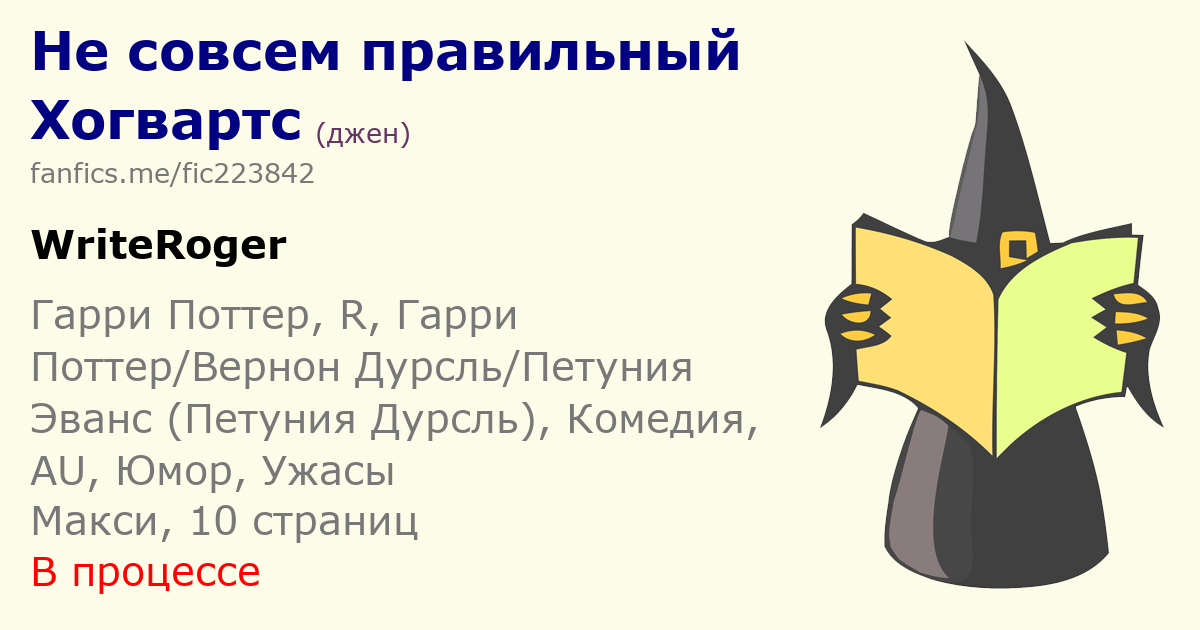 Не совсем правильный Хогвартс (джен)
fanfics.me/fic223842

WriteRoger

Гарри Поттер, R, Гарри Поттер/Вернон Дурсль/Петуния Эванс (Петуния Дурсль), Комедия, AU, Юмор, Ужасы
Макси, 10 страниц
В процессе